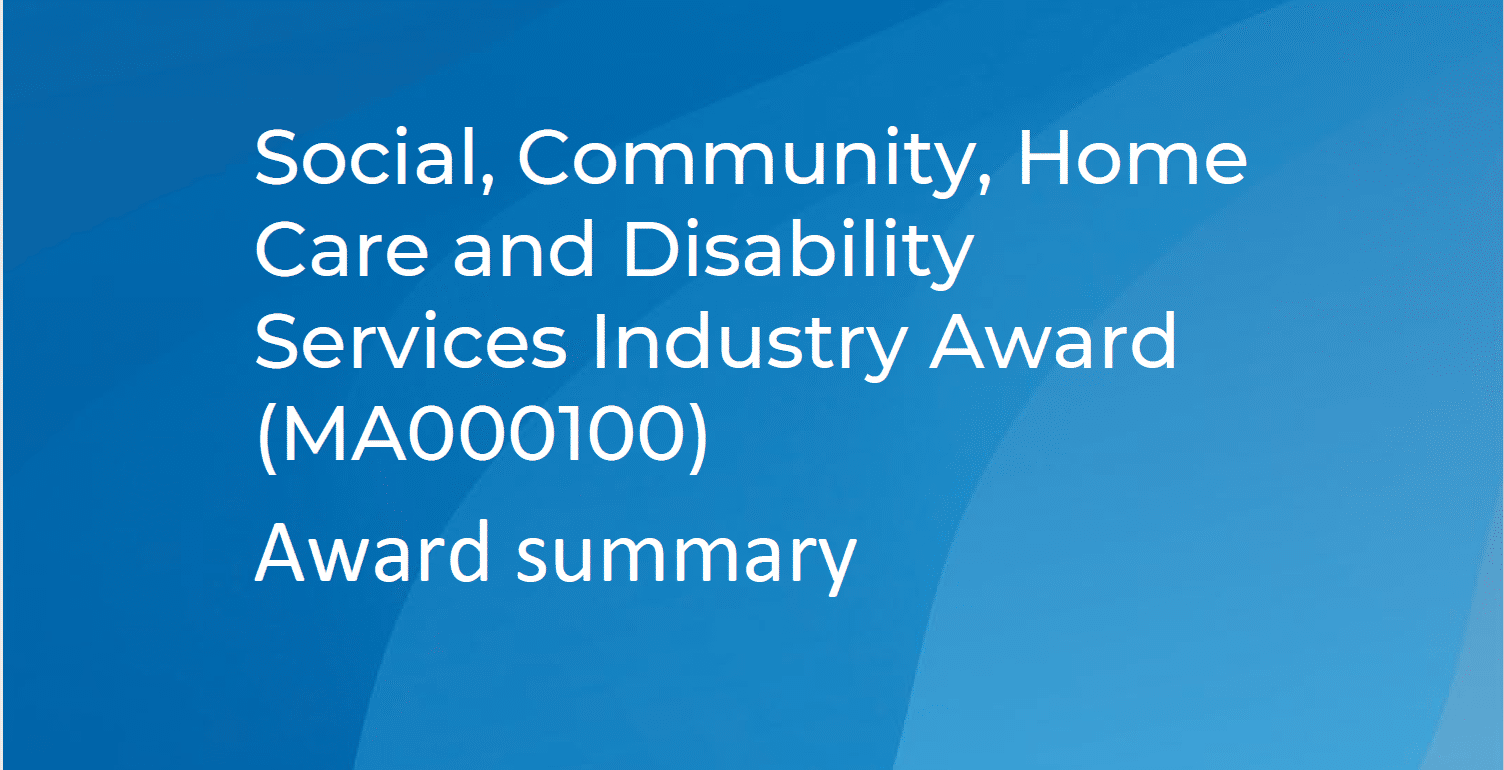 Social, Community, Home Care and Disability Services Industry Award (MA000100)

Award summary